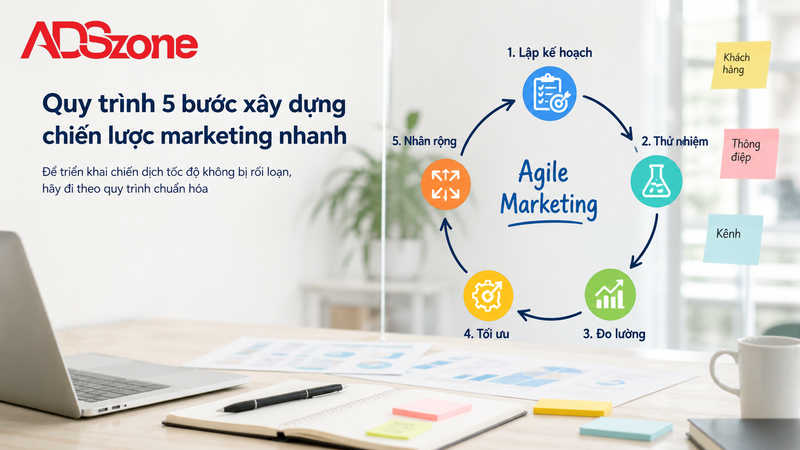 ADSzone

Quy trình 5 bước xây dựng chiến lược marketing nhanh

Để triển khai chiến dịch tốc độ không bị rối loạn, hãy đi theo quy trình chuẩn hóa

1. Lập kế hoạch

2. Thử nhiệm

3. Đo lường

4. Tối ưu

5. Nhân rộng

Agile Marketing

Khách hàng

Thông điệp

Kênh